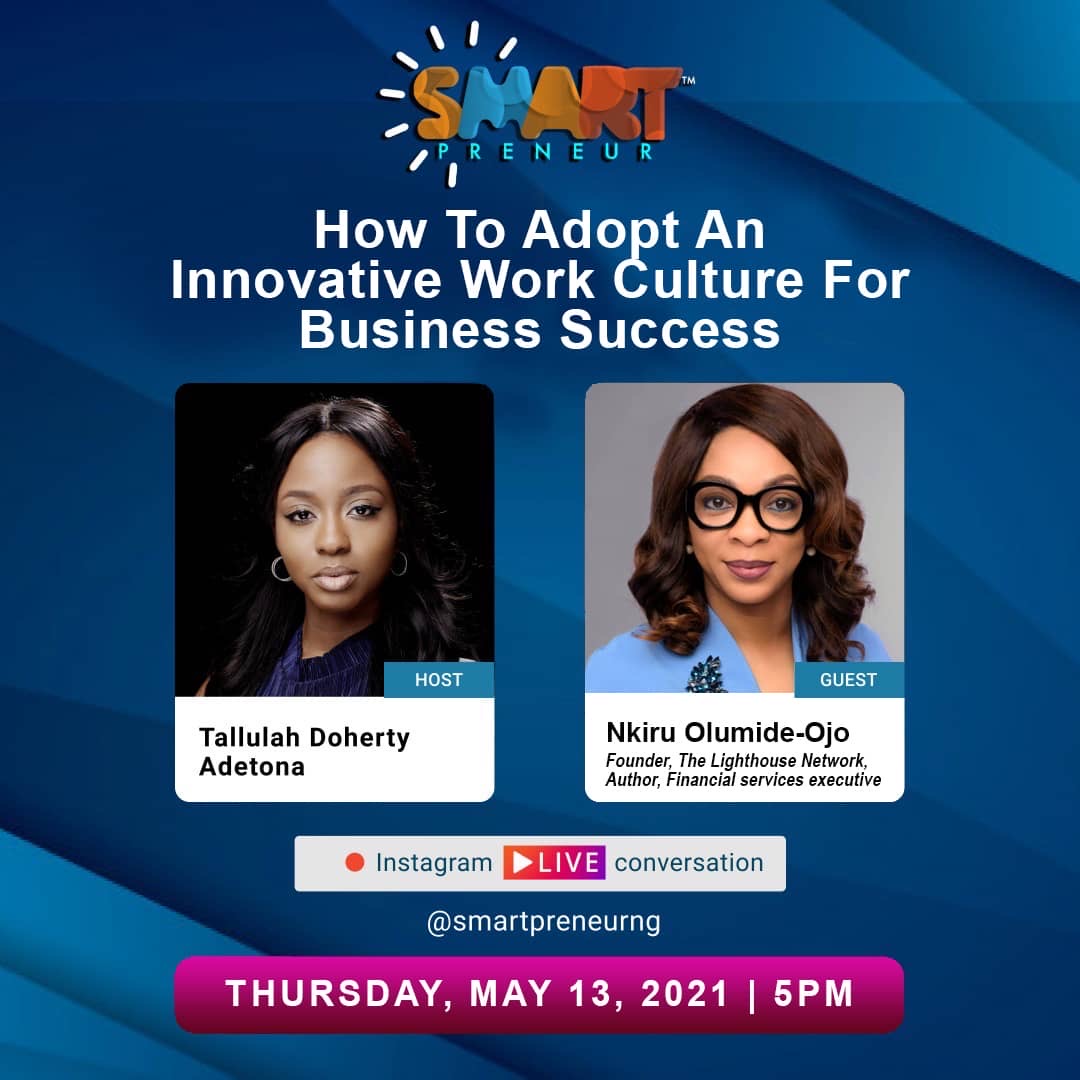 SMART™
PRENEUR

How To Adopt An Innovative Work Culture For Business Success

HOST

Tallulah Doherty Adetona

GUEST

Nkiru Olumide-Ojo
Founder, The Lighthouse Network, Author, Financial services executive

Instagram LIVE conversation

@smartpreneurng

THURSDAY, MAY 13, 2021 | 5PM